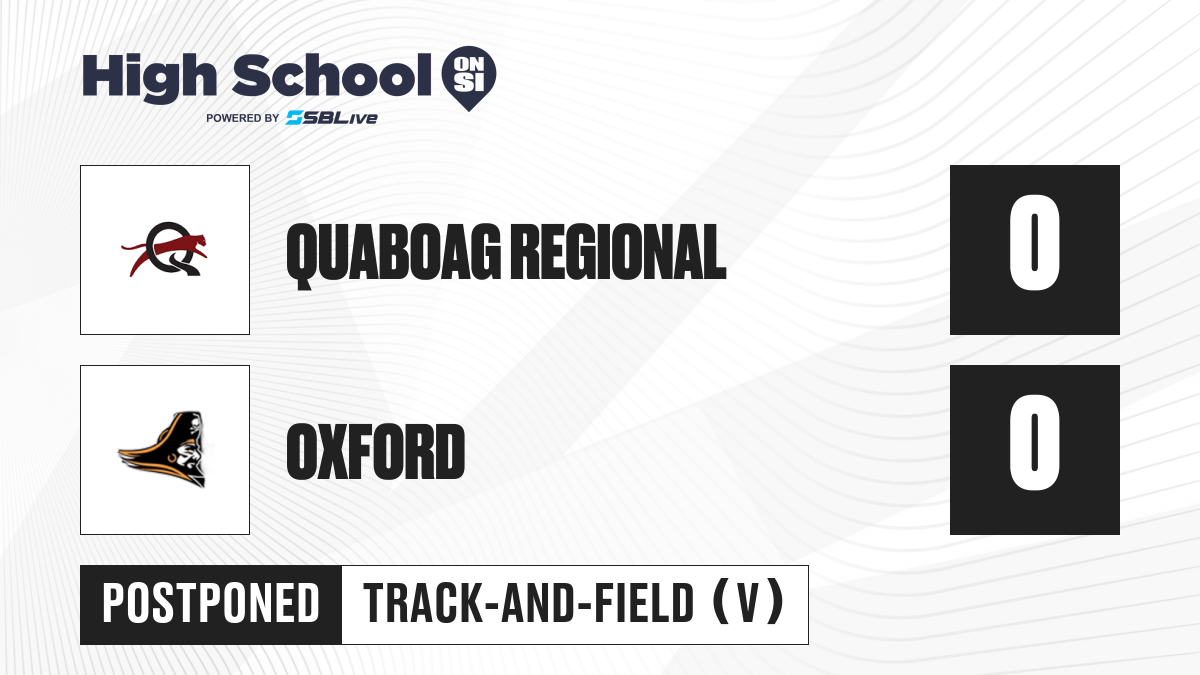 High School ON SI
POWERED BY SBLive

QUABOAG REGIONAL
0

OXFORD
0

POSTPONED
TRACK-AND-FIELD (V)